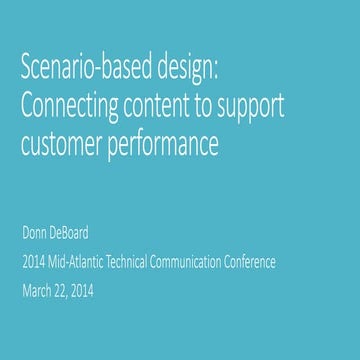 Scenario-based design: Connecting content to support customer performance

Donn DeBoard

2014 Mid-Atlantic Technical Communication Conference

March 22, 2014